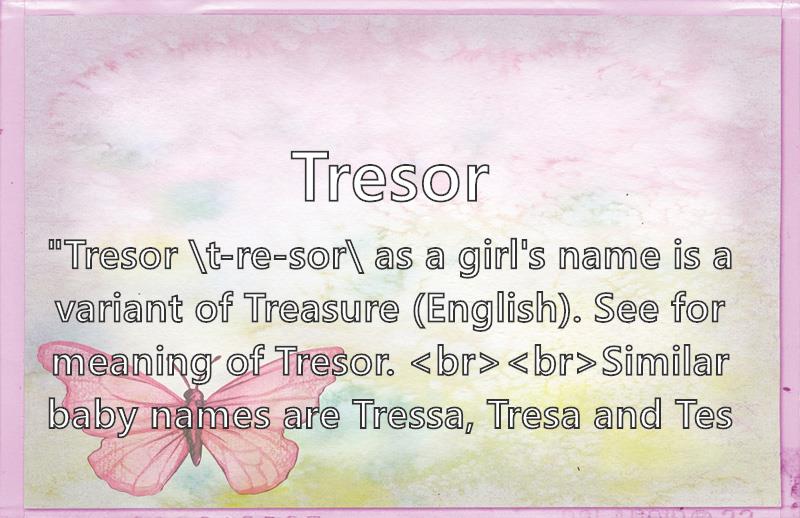 Tresor

"Tresor \t-re-sor\ as a girl's name is a variant of Treasure (English). See for meaning of Tresor. <br><br>Similar baby names are Tressa, Tresa and Tes